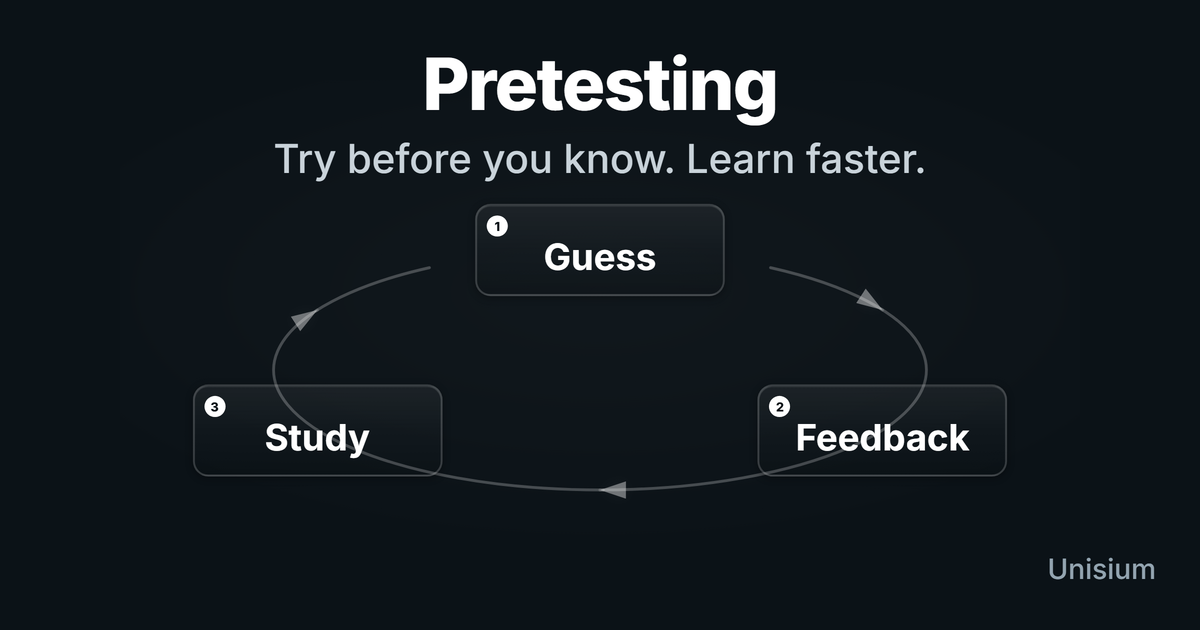 Pretesting

Try before you know. Learn faster.

1 Guess

2 Feedback

3 Study

Unisium